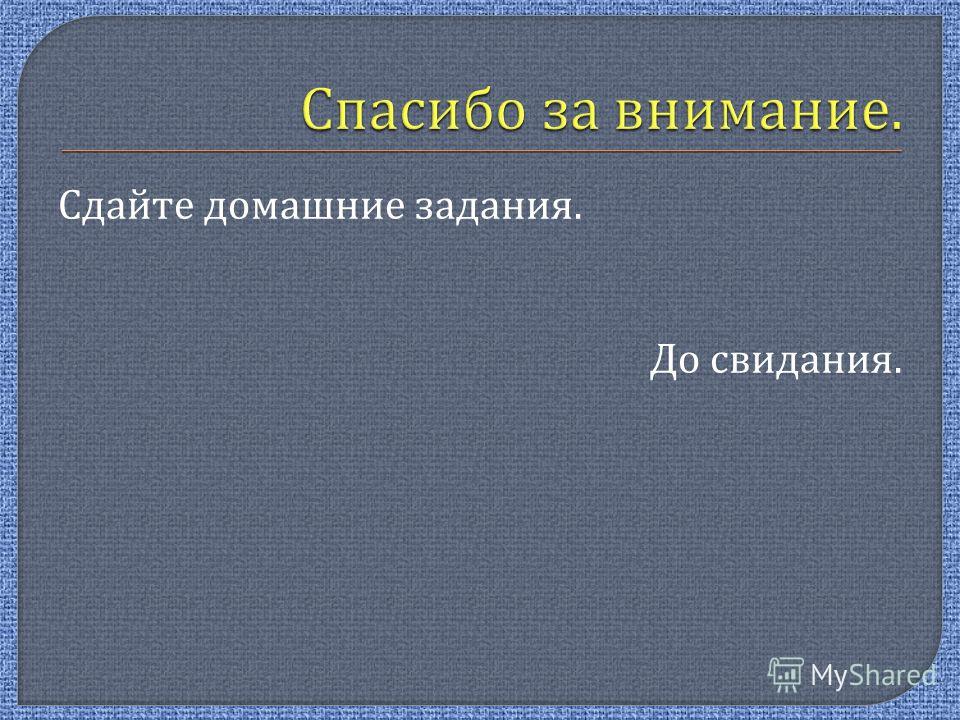 Спасибо за внимание.

Сдайте домашние задания.

До свидания.

MyShared